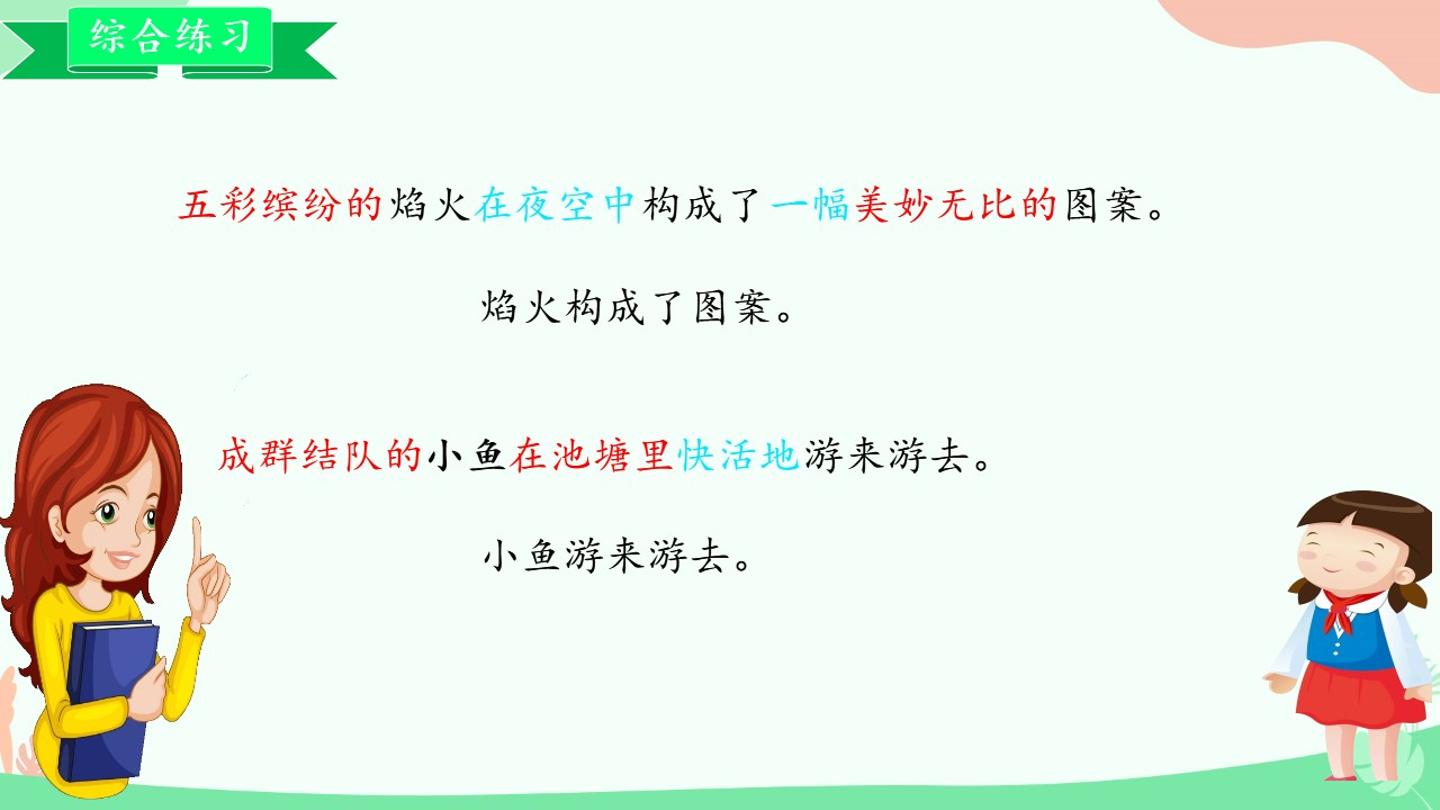 综合练习

五彩缤纷的焰火在夜空中构成了一幅美妙无比的图案。

焰火构成了图案。

成群结队的小鱼在池塘里快活地游来游去。

小鱼游来游去。